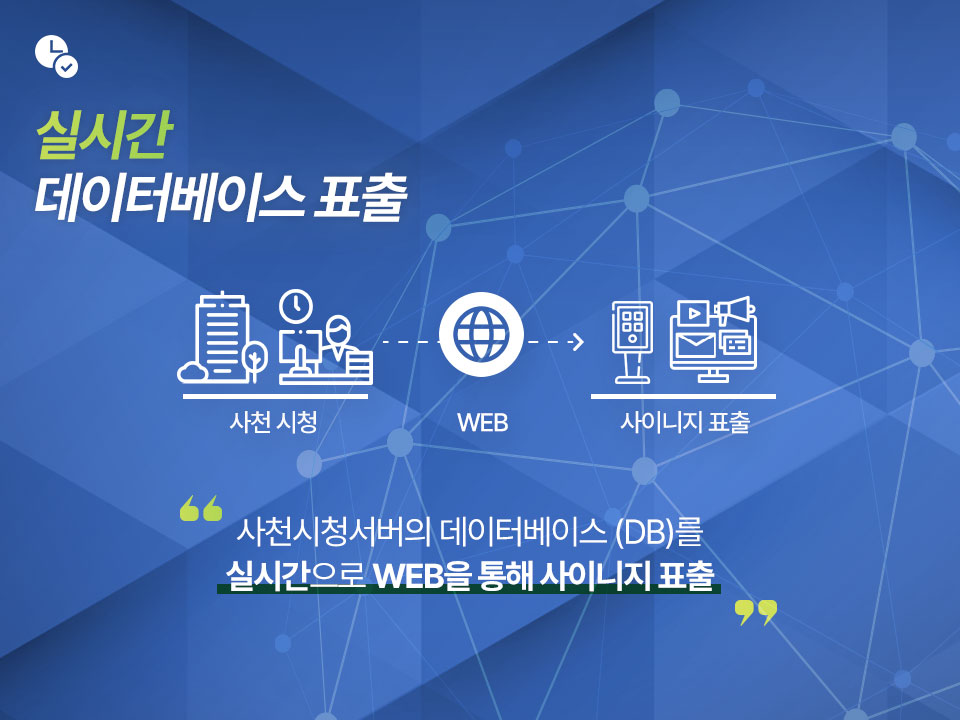 실시간
데이터베이스 표출

사천 시청

WEB

사이니지 표출

사천시청서버의 데이터베이스 (DB)를
실시간으로 WEB을 통해 사이니지 표출